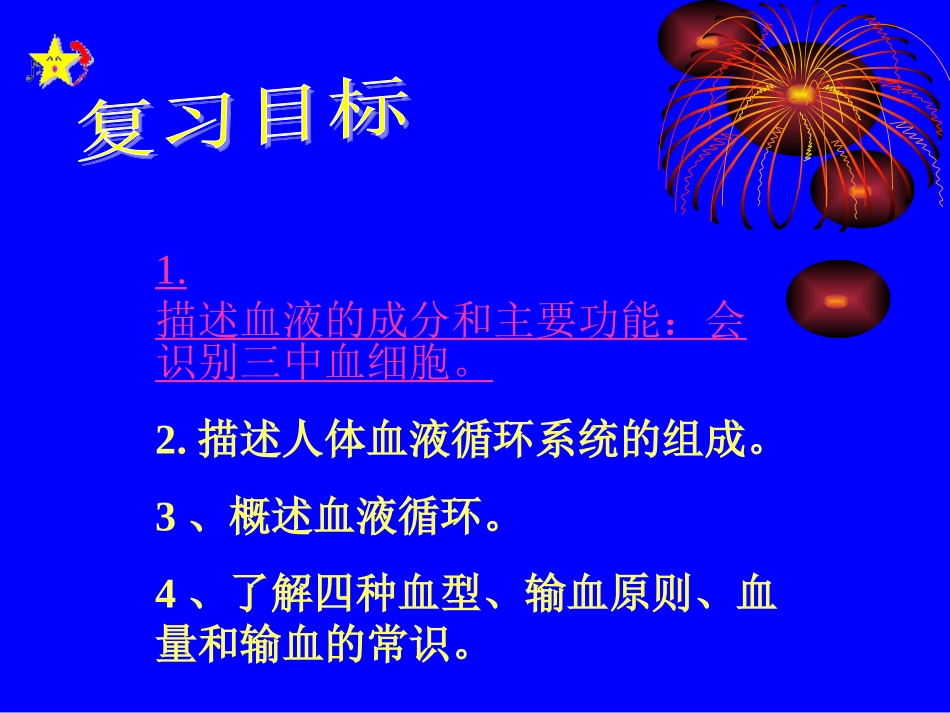 复习目标

1. 描述血液的成分和主要功能：会识别三中血细胞。

2. 描述人体血液循环系统的组成。

3 、概述血液循环。

4 、了解四种血型、输血原则、血量和输血的常识。